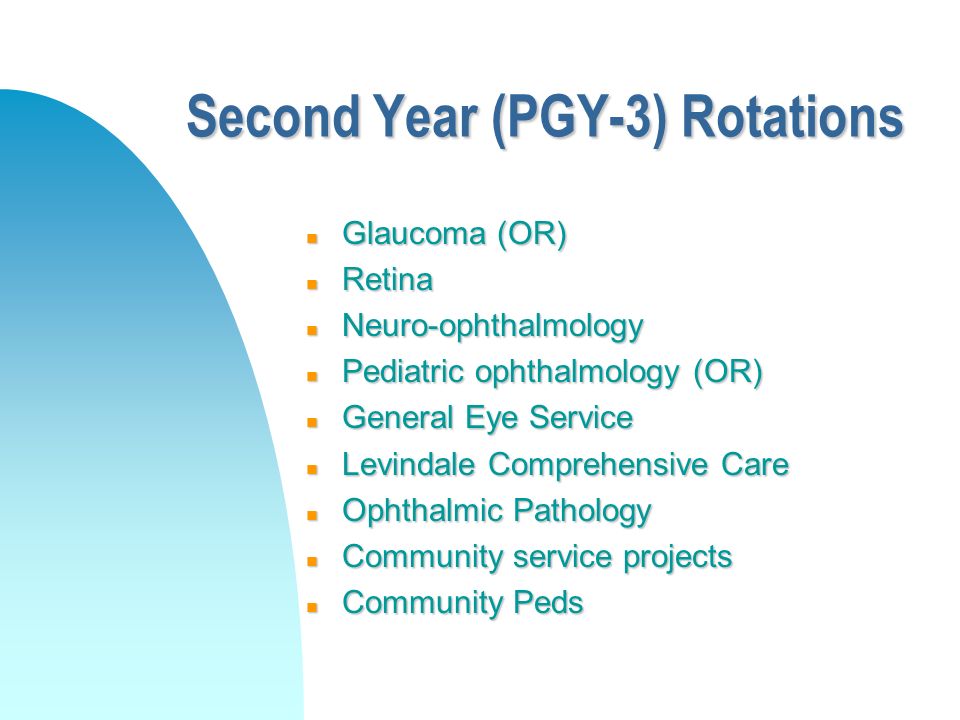 Second Year (PGY-3) Rotations

- Glaucoma (OR)
- Retina
- Neuro-ophthalmology
- Pediatric ophthalmology (OR)
- General Eye Service
- Levindale Comprehensive Care
- Ophthalmic Pathology
- Community service projects
- Community Peds